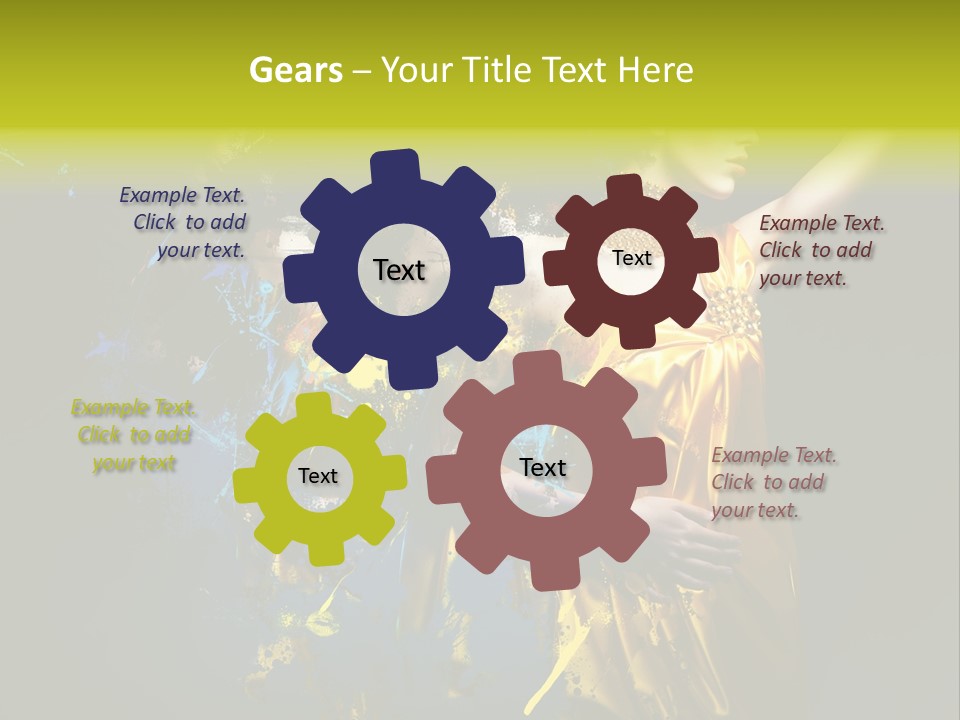 Gears – Your Title Text Here

Example Text. Click to add your text.

Text

Text

Example Text. Click to add your text.

Example Text. Click to add your text

Text

Text

Example Text. Click to add your text.